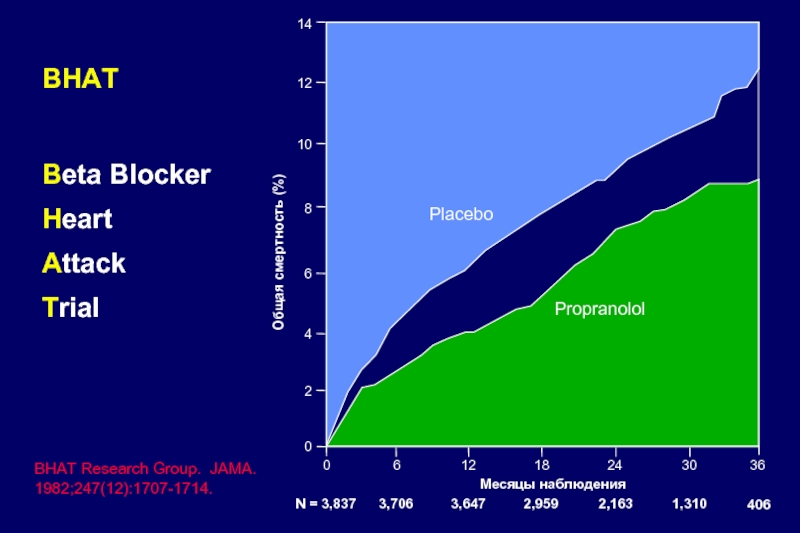 BHAT

Beta Blocker
Heart
Attack
Trial

BHAT Research Group. JAMA. 1982;247(12):1707-1714.

Общая смертность (%)

14
12
10
8
6
4
2
0

Placebo

Propranolol

0 6 12 18 24 30 36

Месяцы наблюдения

N = 3,837 3,706 3,647 2,959 2,163 1,310 406